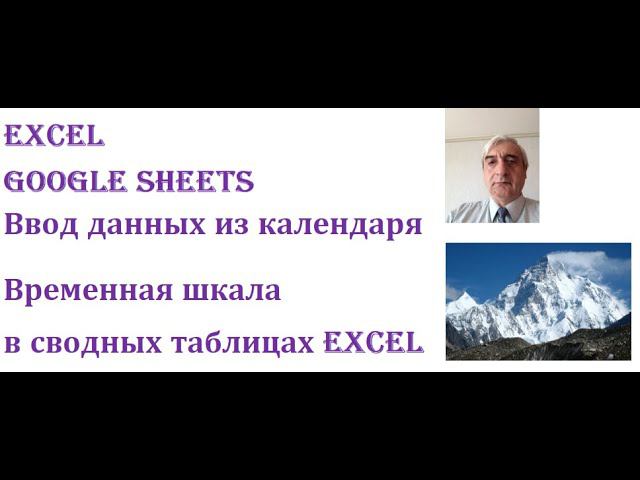 EXCEL
GOOGLE SHEETS
Ввод данных из календаря

Временная шкала
в сводных таблицах EXCEL